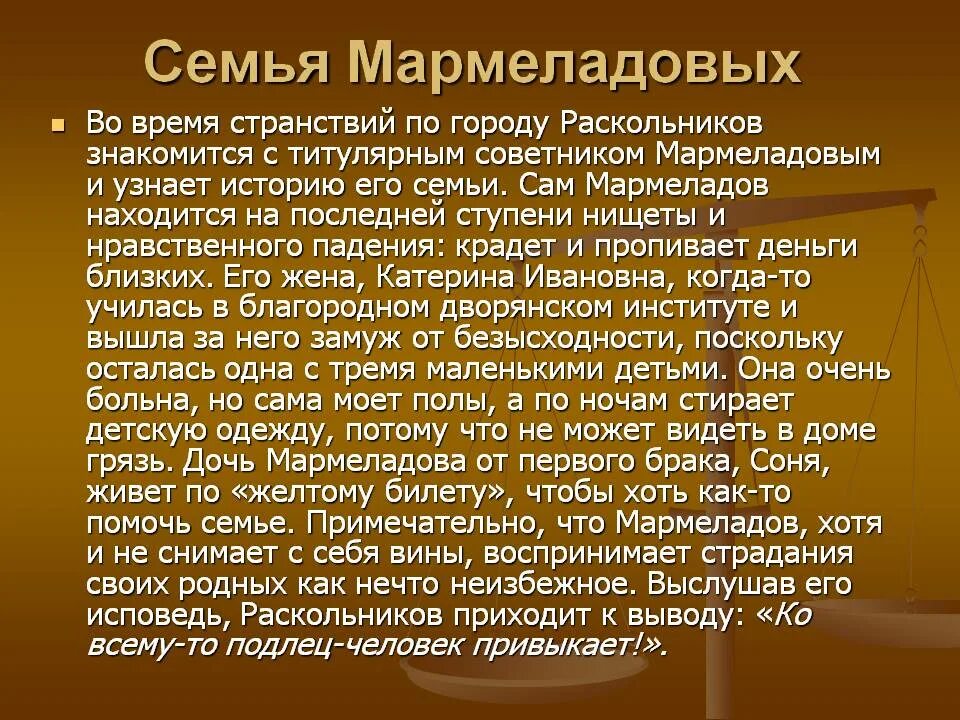 Семья Мармеладовых

Во время странствий по городу Раскольников знакомится с титулярным советником Мармеладовым и узнает историю его семьи. Сам Мармеладов находится на последней ступени нищеты и нравственного падения: крадет и пропивает деньги близких. Его жена, Катерина Ивановна, когда-то училась в благородном дворянском институте и вышла за него замуж от безысходности, поскольку осталась одна с тремя маленькими детьми. Она очень больна, но сама моет полы, а по ночам стирает детскую одежду, потому что не может видеть в доме грязь. Дочь Мармеладова от первого брака, Соня, живет по «желтому билету», чтобы хоть как-то помочь семье. Примечательно, что Мармеладов, хотя и не снимает с себя вины, воспринимает страдания своих родных как нечто неизбежное. Выслушав его исповедь, Раскольников приходит к выводу: «Ко всему-то подлец-человек привыкает!».